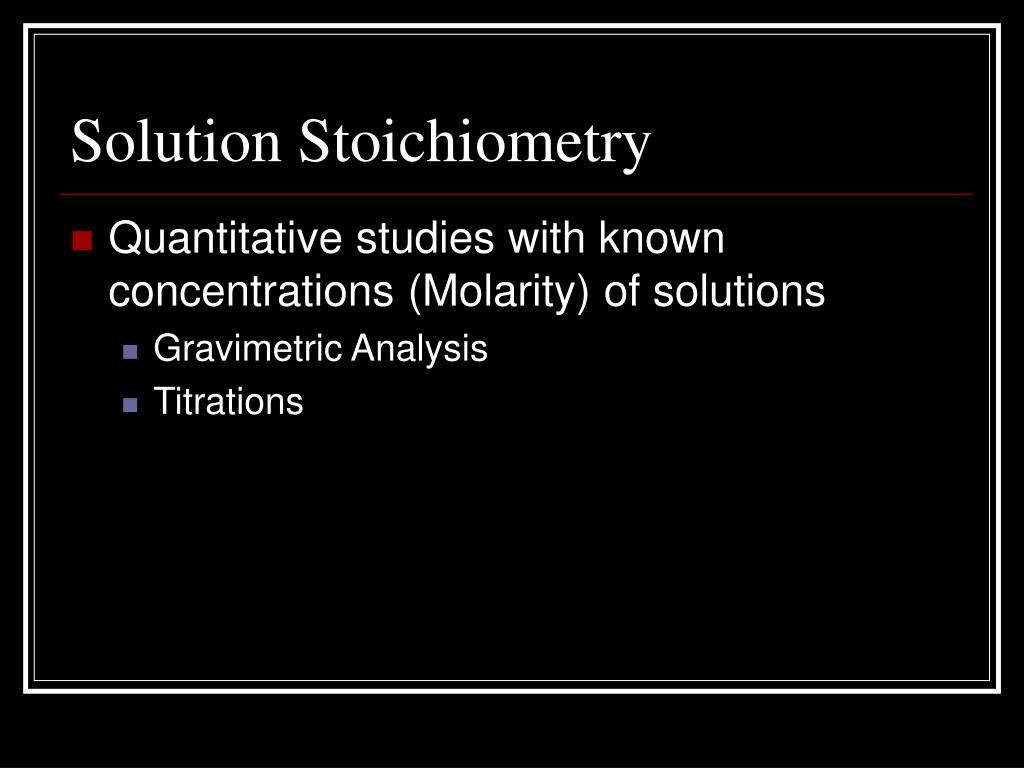 Solution Stoichiometry

Quantitative studies with known concentrations (Molarity) of solutions

Gravimetric Analysis

Titrations